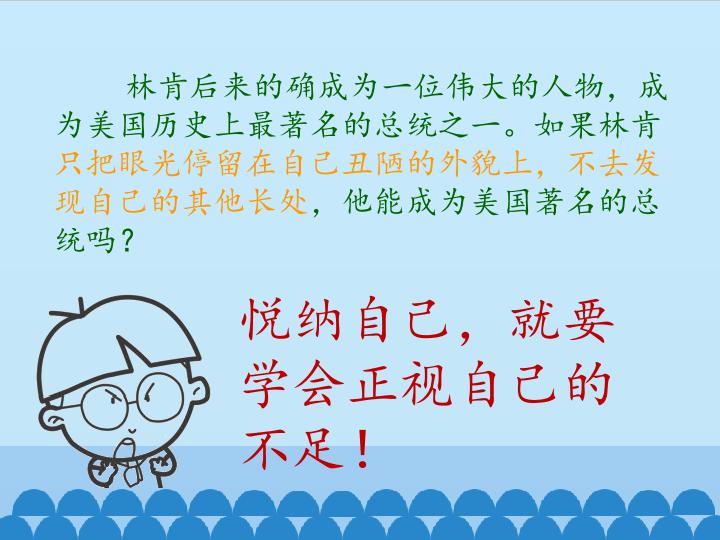 林肯后来的确成为一位伟大的人物，成为美国历史上最著名的总统之一。如果林肯只把眼光停留在自己丑陋的外貌上，不去发现自己的其他长处，他能成为美国著名的总统吗？

悦纳自己，就要学会正视自己的不足！